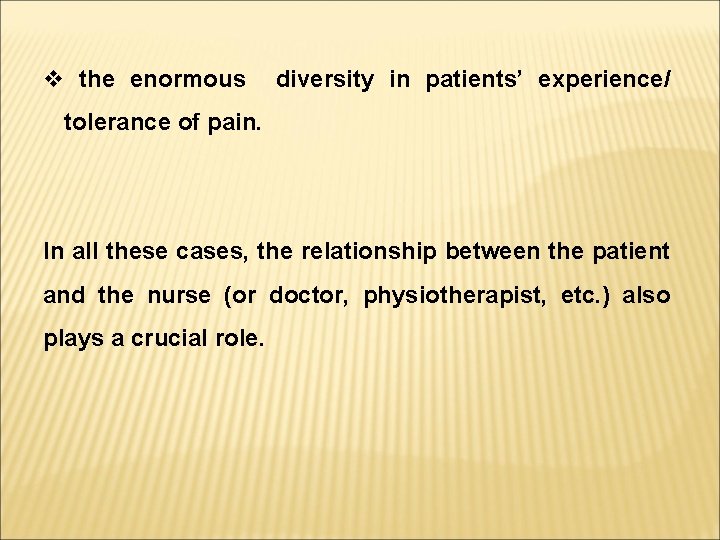 ❖ the enormous diversity in patients’ experience/ tolerance of pain.

In all these cases, the relationship between the patient and the nurse (or doctor, physiotherapist, etc.) also plays a crucial role.